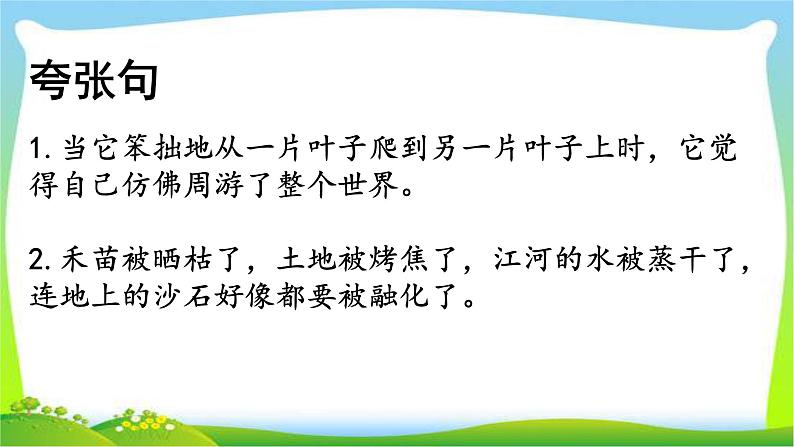 夸张句

1. 当它笨拙地从一片叶子爬到另一片叶子上时，它觉得自己仿佛周游了整个世界。

2. 禾苗被晒枯了，土地被烤焦了，江河的水被蒸干了，连地上的沙石好像都要被融化了。